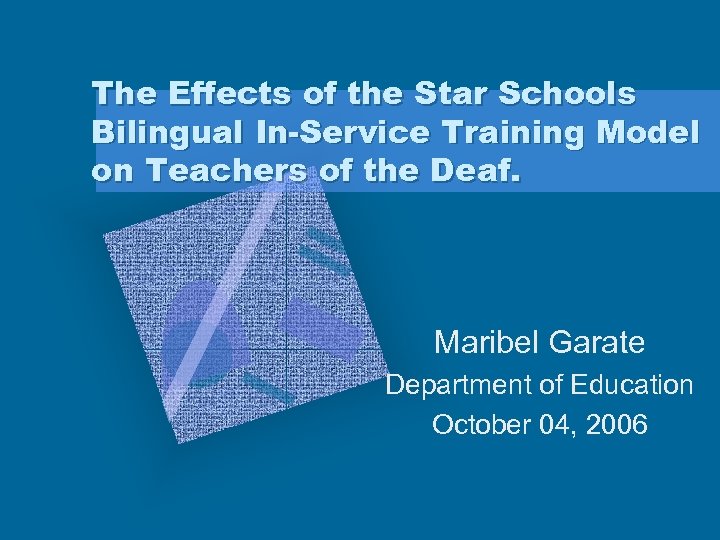 The Effects of the Star Schools Bilingual In-Service Training Model on Teachers of the Deaf.

Maribel Garate
Department of Education
October 04, 2006